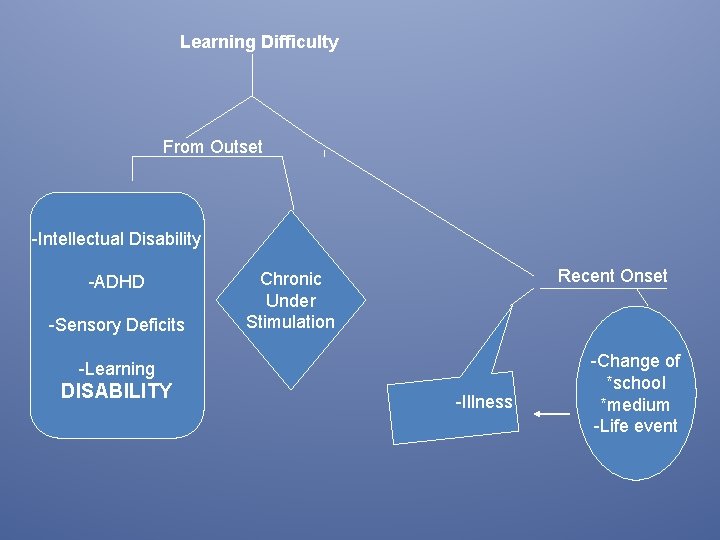 Learning Difficulty

From Outset

-Intellectual Disability

-ADHD

-Sensory Deficits

-Learning DISABILITY

Chronic Under Stimulation

Recent Onset

-Illness

-Change of
*school
*medium
-Life event